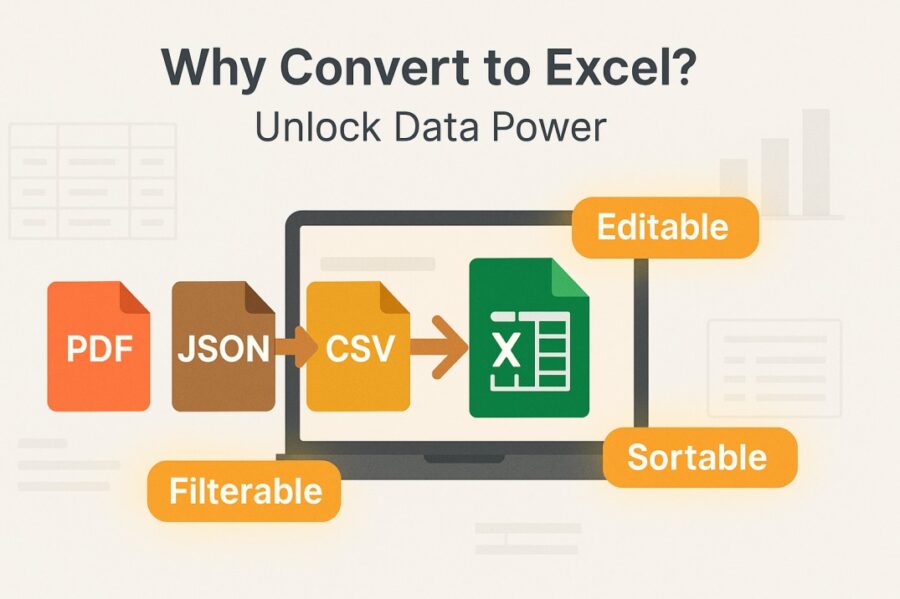 Why Convert to Excel?
Unlock Data Power

Editable

PDF
JSON
CSV
X

Sortable

Filterable